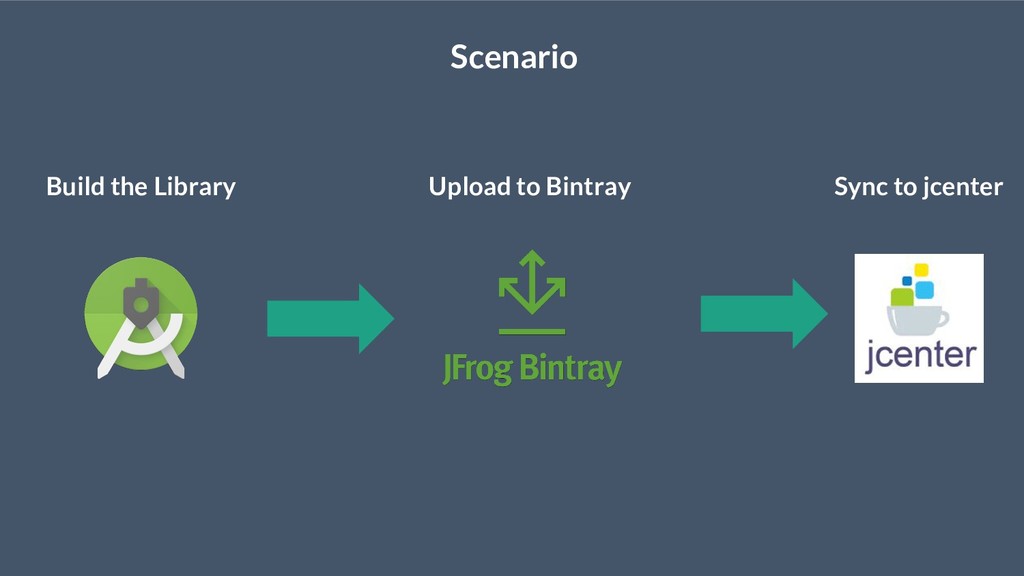 Scenario

Build the Library

Upload to Bintray

Sync to jcenter

JFrog Bintray

jcenter